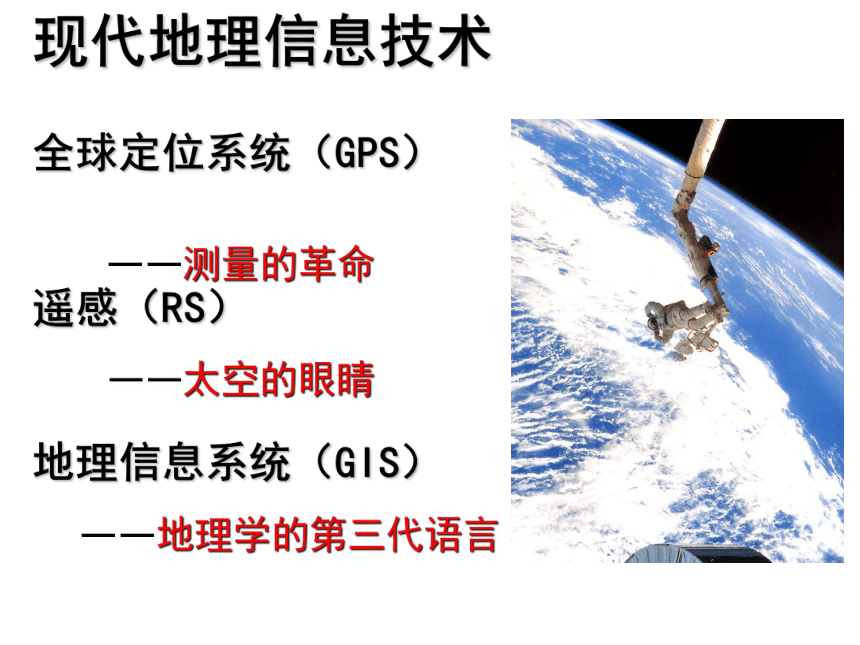 现代地理信息技术

全球定位系统（GPS）

——测量的革命

遥感（RS）

——太空的眼睛

地理信息系统（GIS）

——地理学的第三代语言